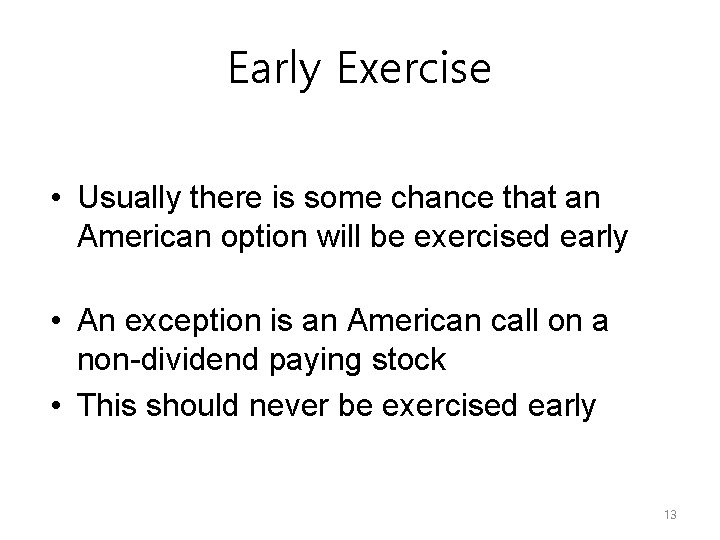 Early Exercise

• Usually there is some chance that an American option will be exercised early

• An exception is an American call on a non-dividend paying stock
• This should never be exercised early

13